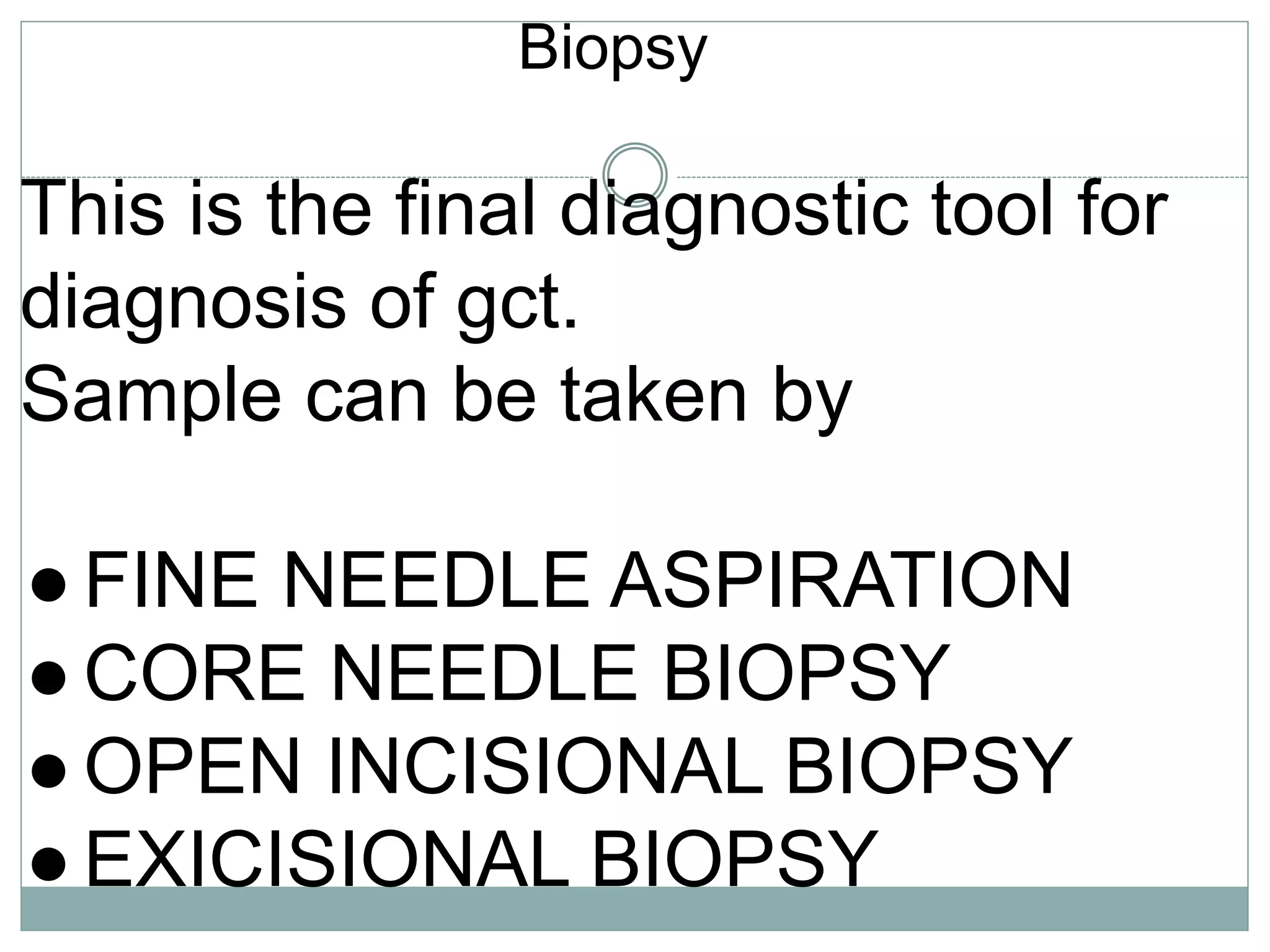 Biopsy

This is the final diagnostic tool for diagnosis of gct.
Sample can be taken by

● FINE NEEDLE ASPIRATION
● CORE NEEDLE BIOPSY
● OPEN INCISIONAL BIOPSY
● EXICISIONAL BIOPSY